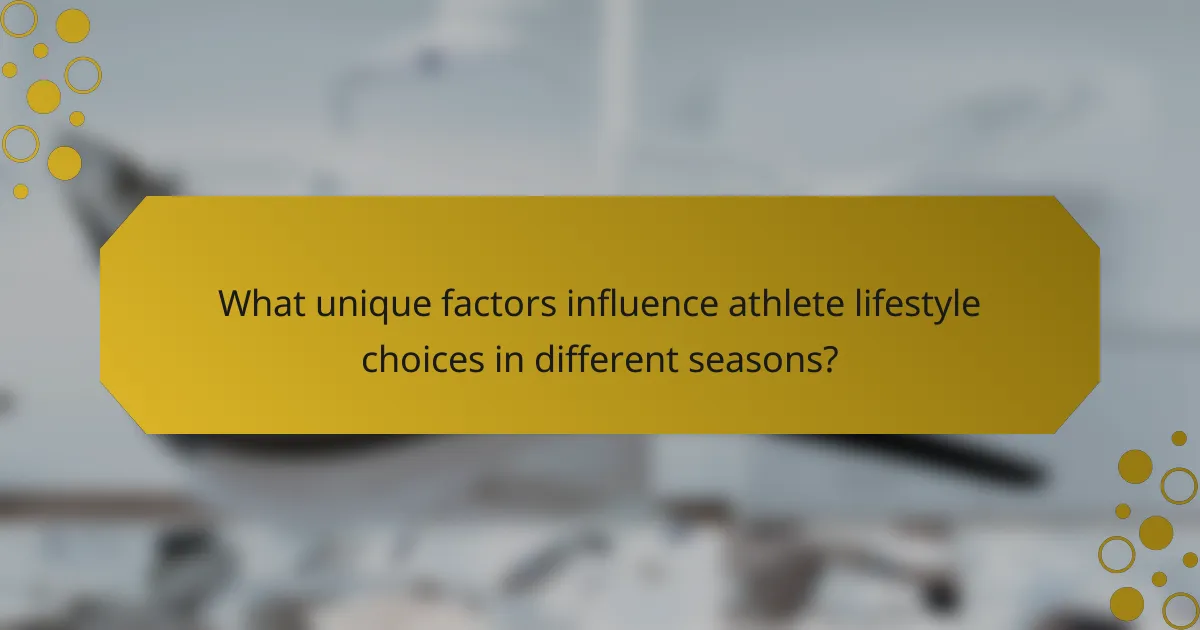 What unique factors influence athlete lifestyle choices in different seasons?